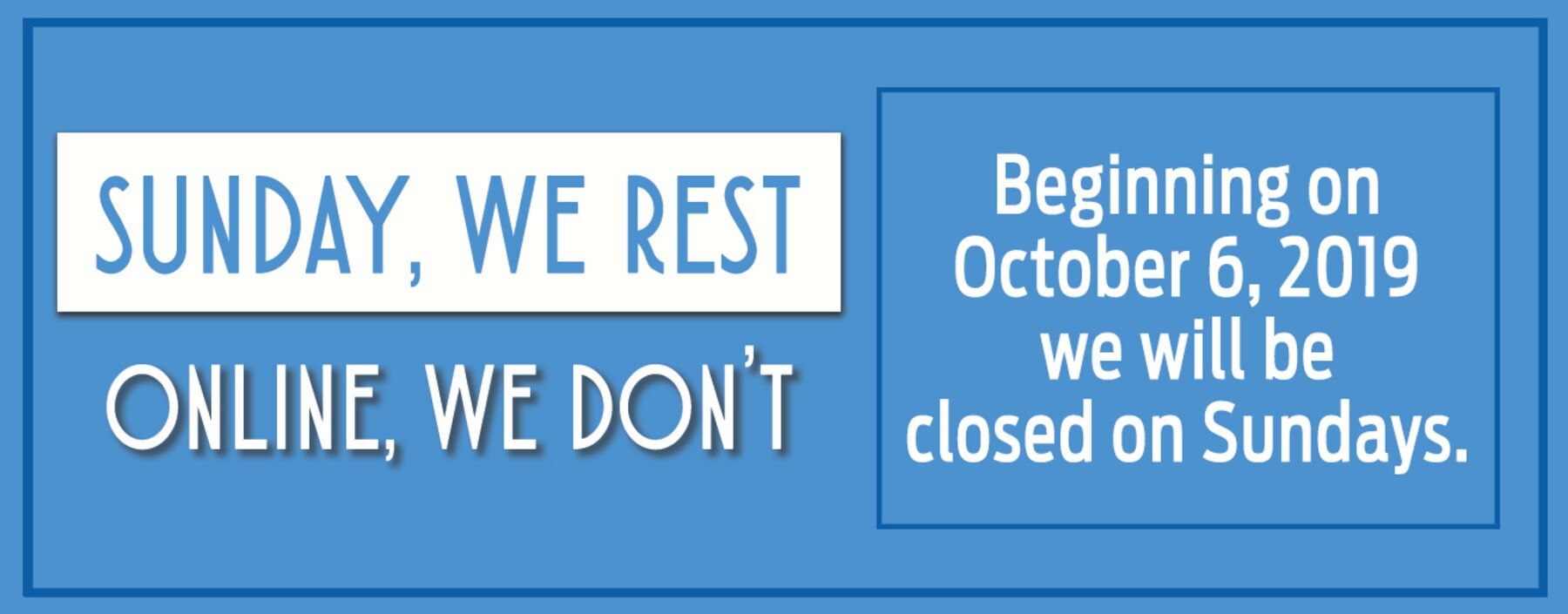 SUNDAY, WE REST

ONLINE, WE DON'T

Beginning on October 6, 2019 we will be closed on Sundays.